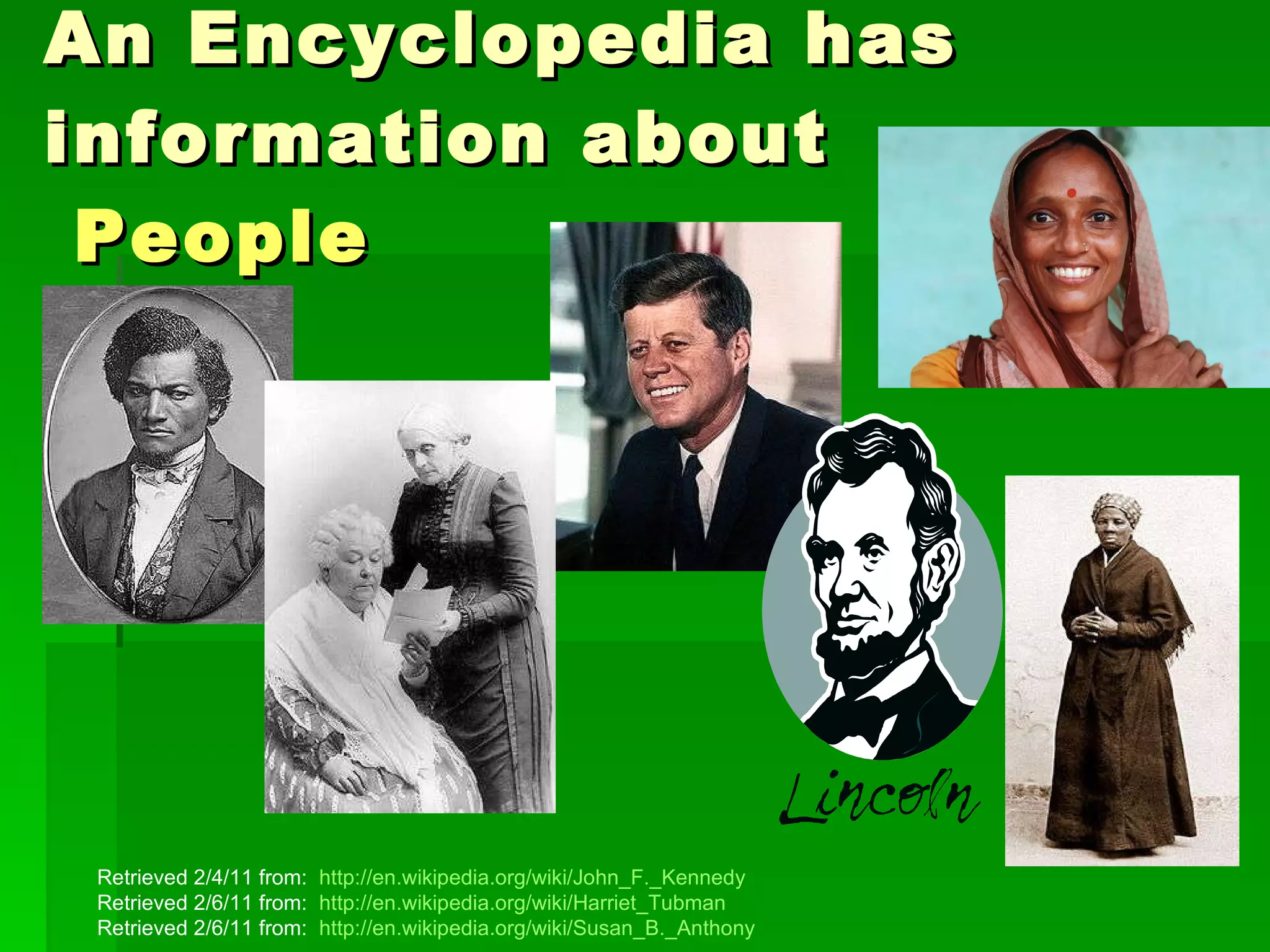 An Encyclopedia has information about

People

Lincoln

Retrieved 2/4/11 from: http://en.wikipedia.org/wiki/John_F._Kennedy
Retrieved 2/6/11 from: http://en.wikipedia.org/wiki/Harriet_Tubman
Retrieved 2/6/11 from: http://en.wikipedia.org/wiki/Susan_B._Anthony